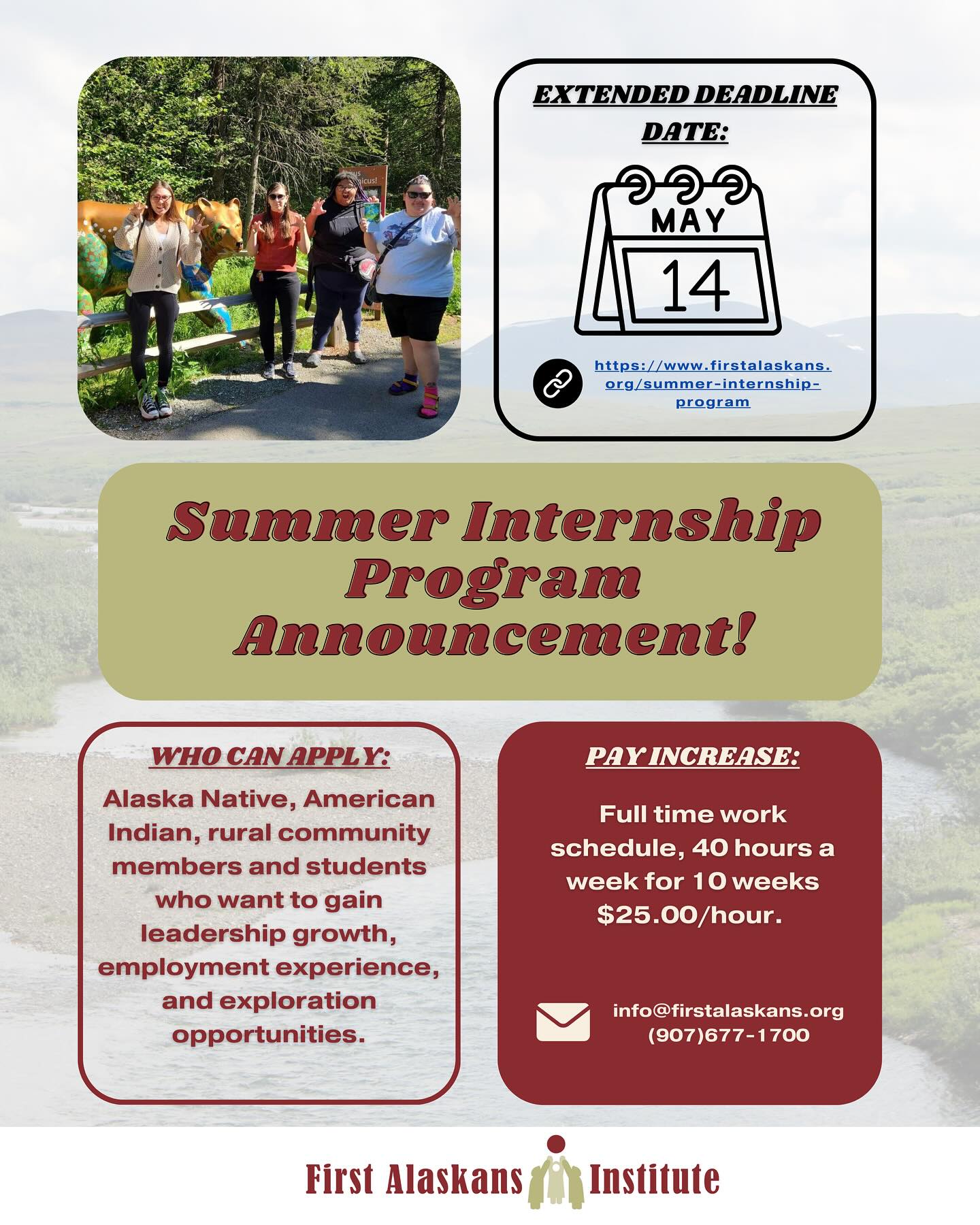 EXTENDED DEADLINE DATE:

MAY
14

https://www.firstalaskans.org/summer-internship-program

Summer Internship Program Announcement!

WHO CAN APPLY:

Alaska Native, American Indian, rural community members and students who want to gain leadership growth, employment experience, and exploration opportunities.

PAY INCREASE:

Full time work schedule, 40 hours a week for 10 weeks $25.00/hour.

info@firstalaskans.org
(907)677-1700

First Alaskans Institute